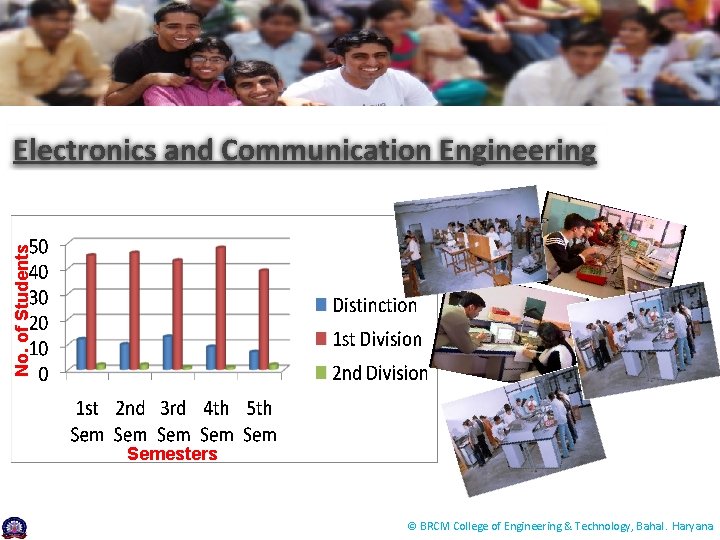 Electronics and Communication Engineering

No. of Students

50
40
30
20
10
0

1st Sem
2nd Sem
3rd Sem
4th Sem
5th Sem

Semesters

Distinction
1st Division
2nd Division

© BRCM College of Engineering & Technology, Bahal. Haryana